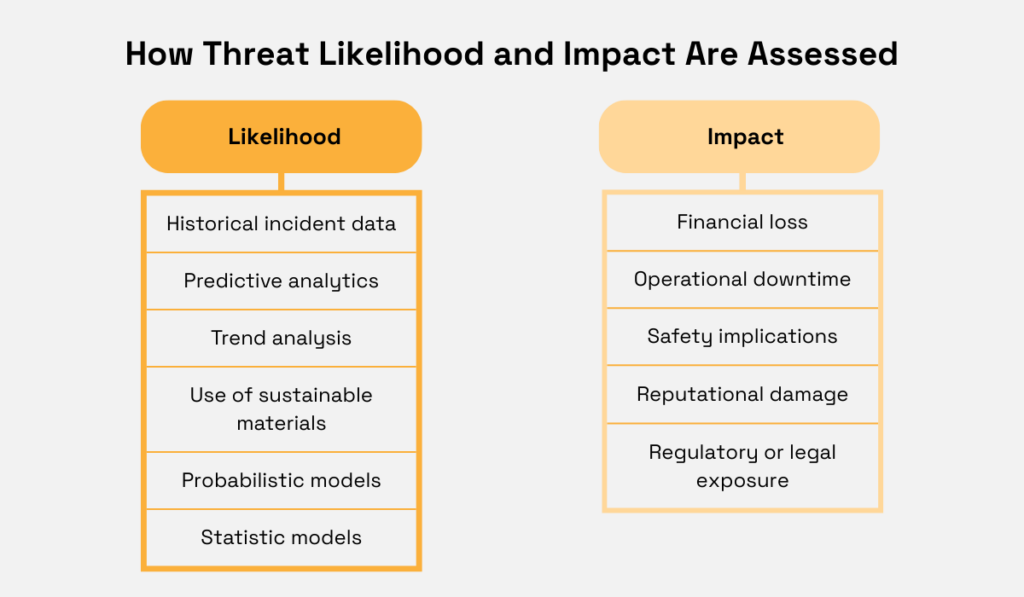 How Threat Likelihood and Impact Are Assessed

Likelihood

Historical incident data

Predictive analytics

Trend analysis

Use of sustainable materials

Probabilistic models

Statistic models

Impact

Financial loss

Operational downtime

Safety implications

Reputational damage

Regulatory or legal exposure